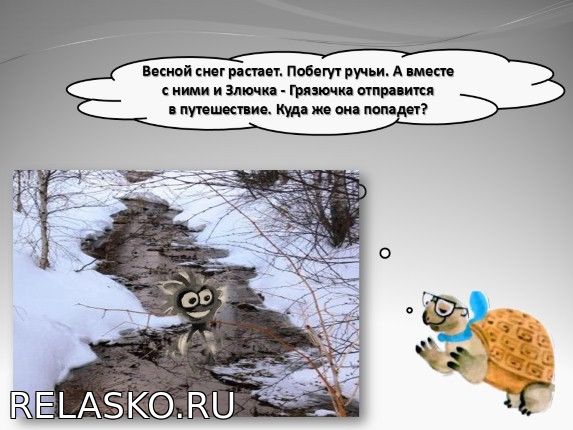 Весной снег растает. Побегут ручьи. А вместе с ними и Злючка - Грязючка отправится в путешествие. Куда же она попадет?

RELASKO.RU